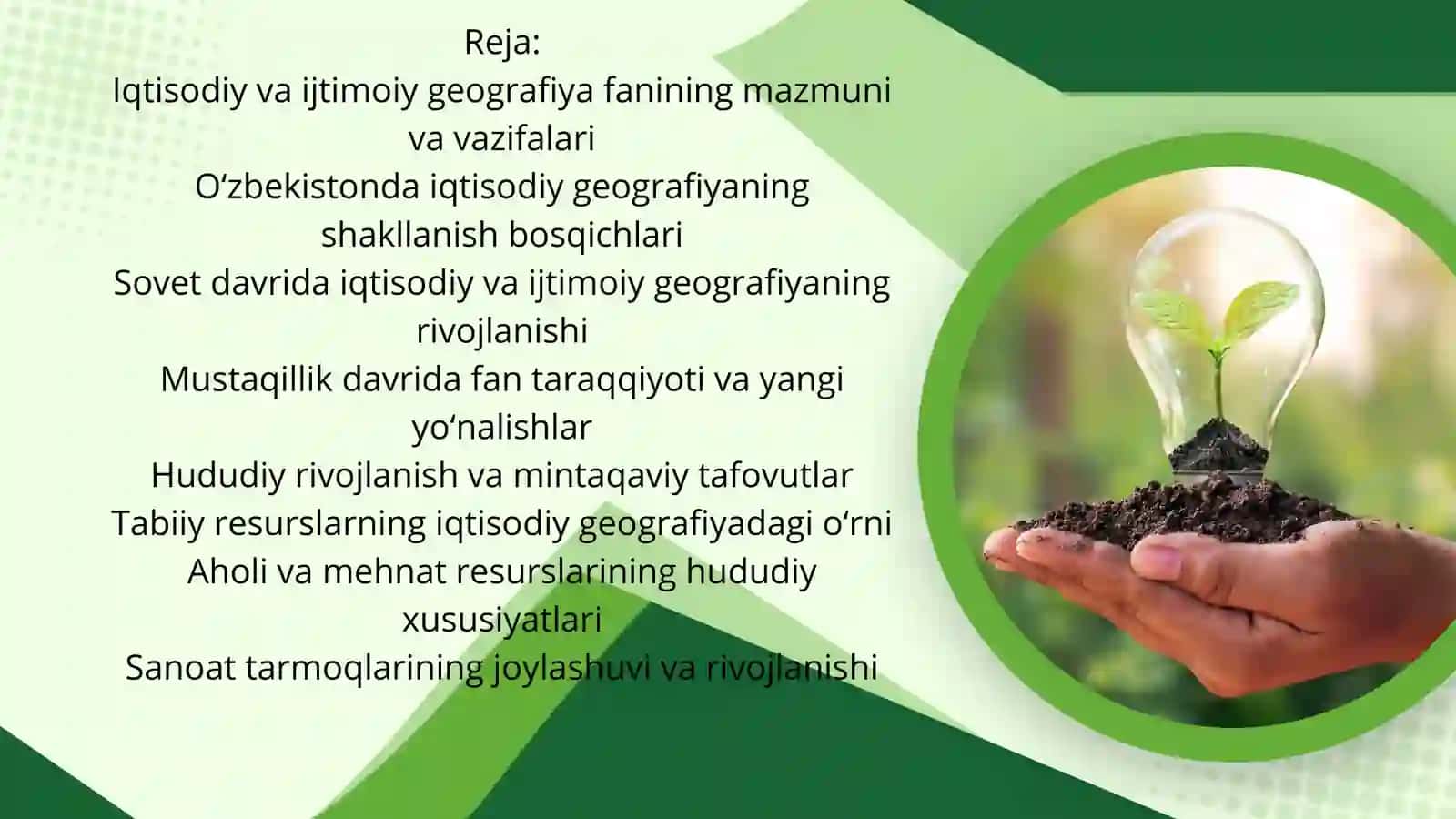 Reja:
Iqtisodiy va ijtimoiy geografiya fanining mazmuni va vazifalari
O‘zbekistonda iqtisodiy geografiyaning shakllanish bosqichlari
Sovet davrida iqtisodiy va ijtimoiy geografiyaning rivojlanishi
Mustaqillik davrida fan taraqqiyoti va yangi yo‘nalishlar
Hududiy rivojlanish va mintaqaviy tafovutlar
Tabiiy resurslarning iqtisodiy geografiyadagi o‘rni
Aholi va mehnat resurslarining hududiy xususiyatlari
Sanoat tarmoqlarining joylashuvi va rivojlanishi